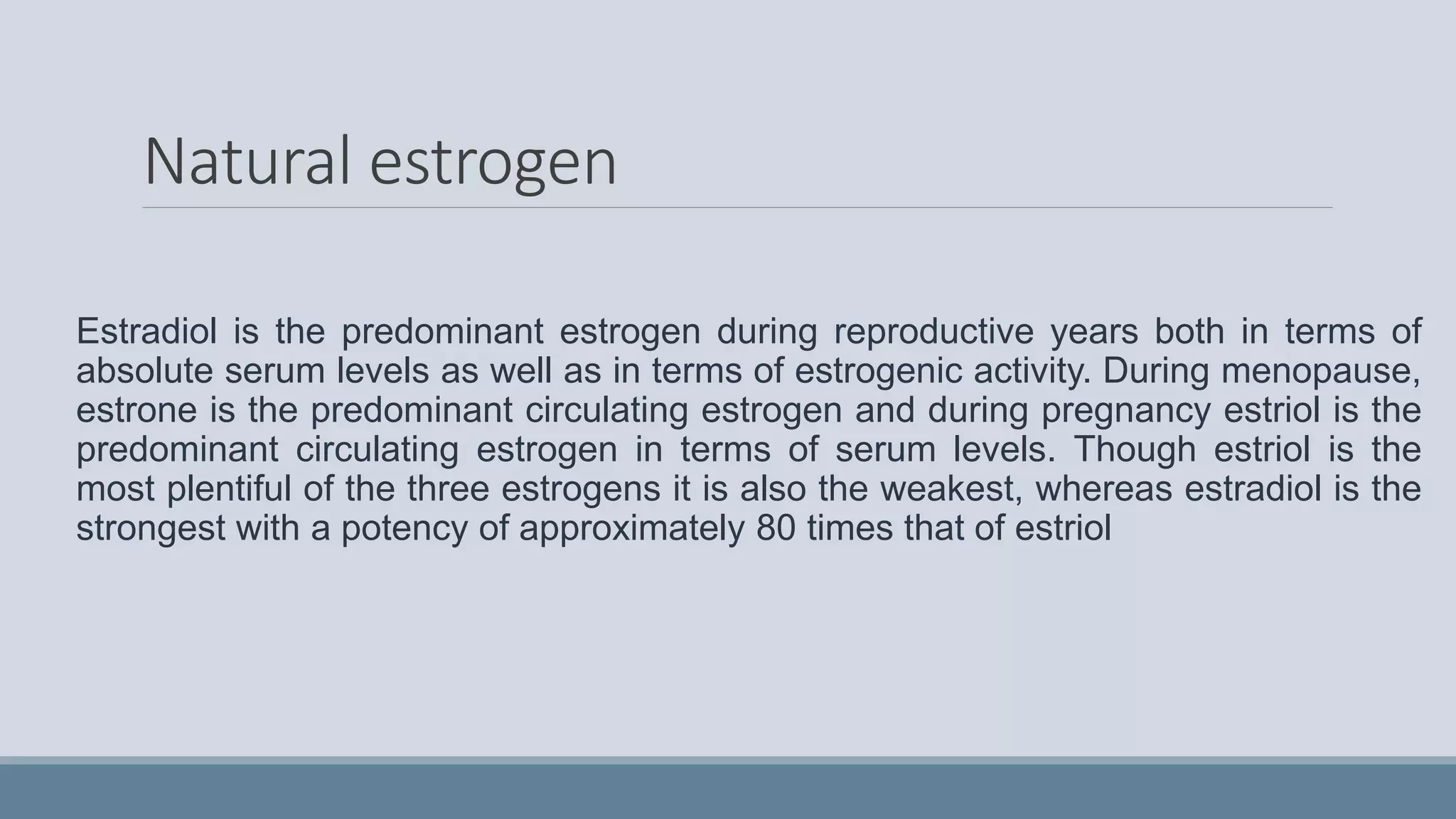 Natural estrogen

Estradiol is the predominant estrogen during reproductive years both in terms of absolute serum levels as well as in terms of estrogenic activity. During menopause, estrone is the predominant circulating estrogen and during pregnancy estriol is the predominant circulating estrogen in terms of serum levels. Though estriol is the most plentiful of the three estrogens it is also the weakest, whereas estradiol is the strongest with a potency of approximately 80 times that of estriol